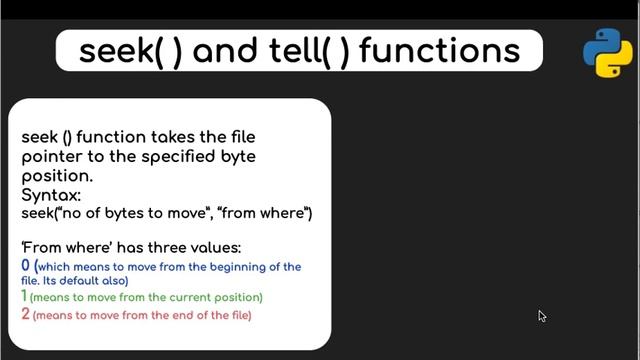 seek( ) and tell( ) functions

seek () function takes the file pointer to the specified byte position.
Syntax:
seek("no of bytes to move", "from where")

'From where' has three values:
0 (which means to move from the beginning of the file. Its default also)
1 (means to move from the current position)
2 (means to move from the end of the file)